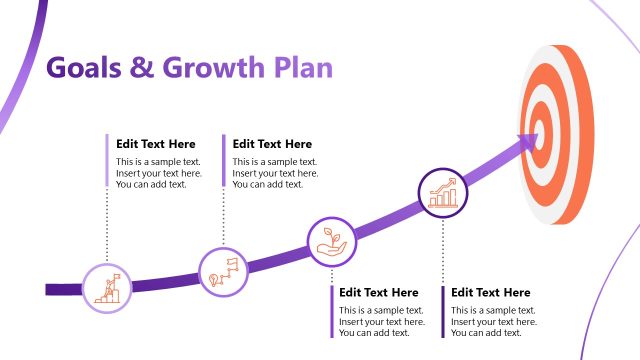 Goals & Growth Plan

Edit Text Here
This is a sample text. Insert your text here. You can add text.

Edit Text Here
This is a sample text. Insert your text here. You can add text.

Edit Text Here
This is a sample text. Insert your text here. You can add text.

Edit Text Here
This is a sample text. Insert your text here. You can add text.